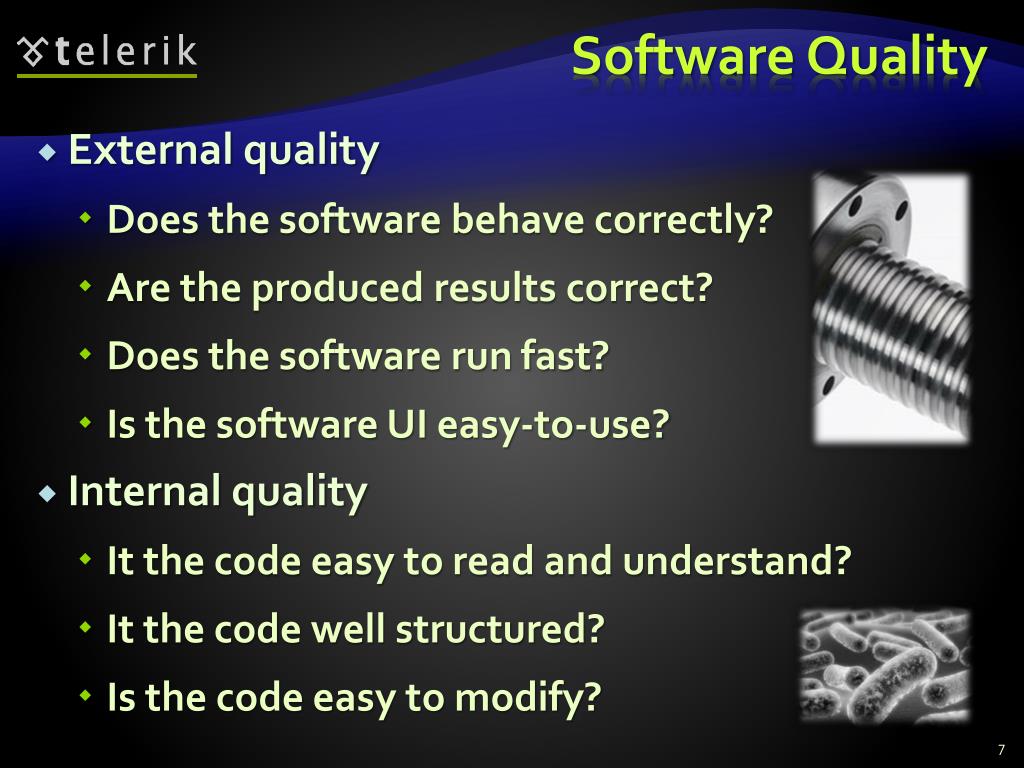 telerik

Software Quality

External quality

Does the software behave correctly?

Are the produced results correct?

Does the software run fast?

Is the software UI easy-to-use?

Internal quality

It the code easy to read and understand?

It the code well structured?

Is the code easy to modify?

7